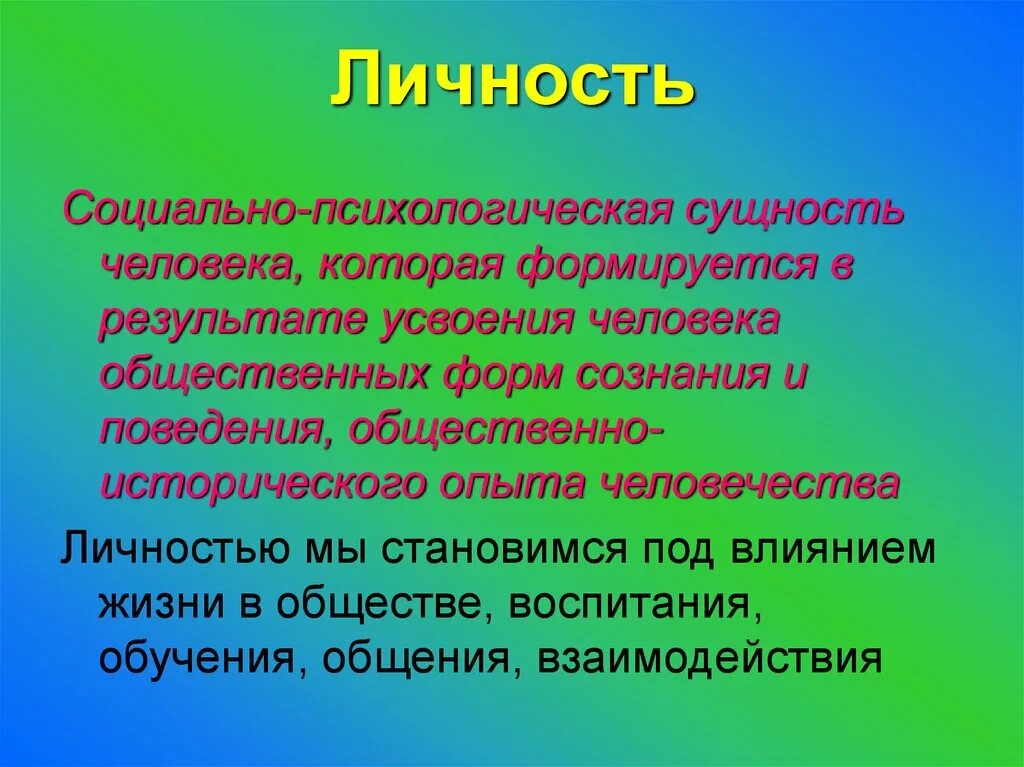 Личность

Социально-психологическая сущность человека, которая формируется в результате усвоения человека общественных форм сознания и поведения, общественно-исторического опыта человечества

Личностью мы становимся под влиянием жизни в обществе, воспитания, обучения, общения, взаимодействия